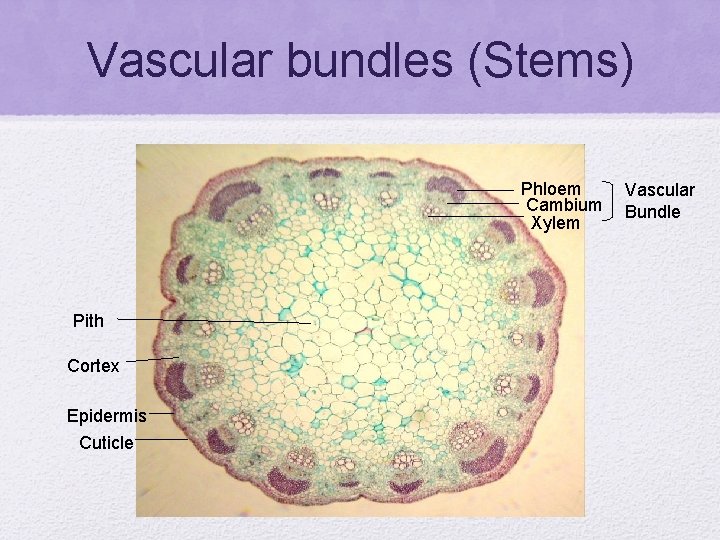 Vascular bundles (Stems)

Phloem
Cambium
Xylem

Vascular Bundle

Pith

Cortex

Epidermis

Cuticle